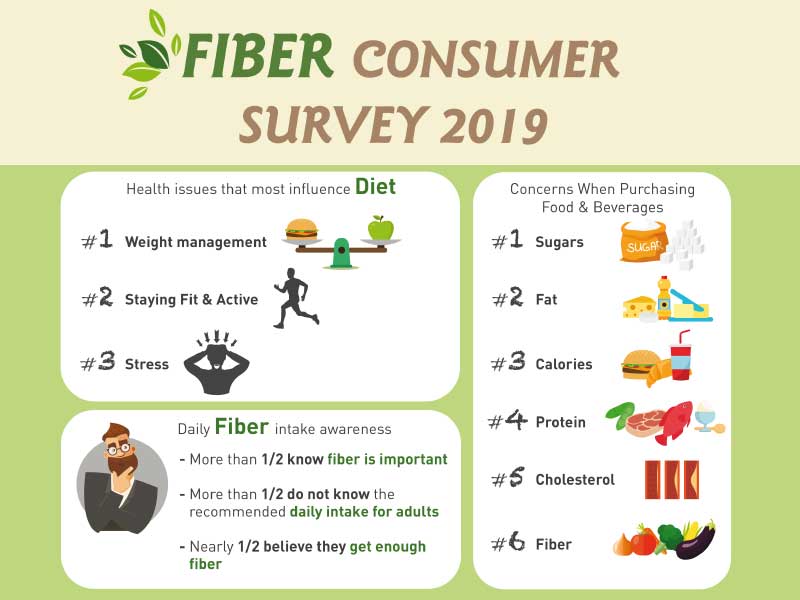 FIBER CONSUMER SURVEY 2019

Health issues that most influence Diet

#1 Weight management

#2 Staying Fit & Active

#3 Stress

Daily Fiber intake awareness

- More than 1/2 know fiber is important

- More than 1/2 do not know the recommended daily intake for adults

- Nearly 1/2 believe they get enough fiber

Concerns When Purchasing Food & Beverages

#1 Sugars

SUGAR

#2 Fat

#3 Calories

#4 Protein

#5 Cholesterol

#6 Fiber